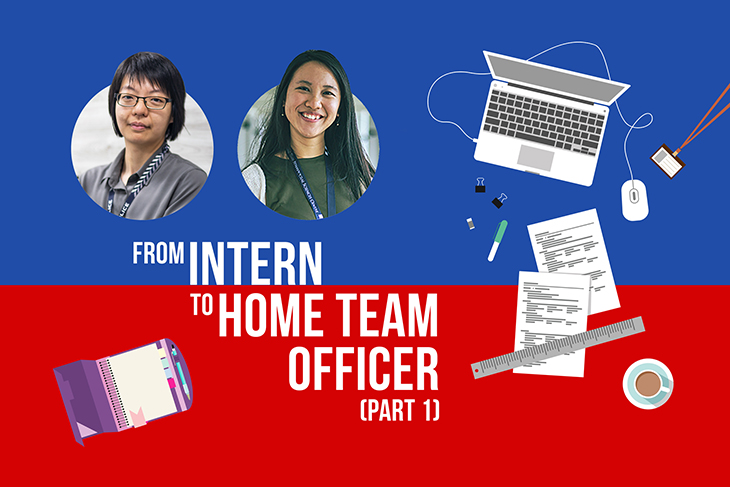 FROM INTERN TO HOME TEAM OFFICER (PART 1)